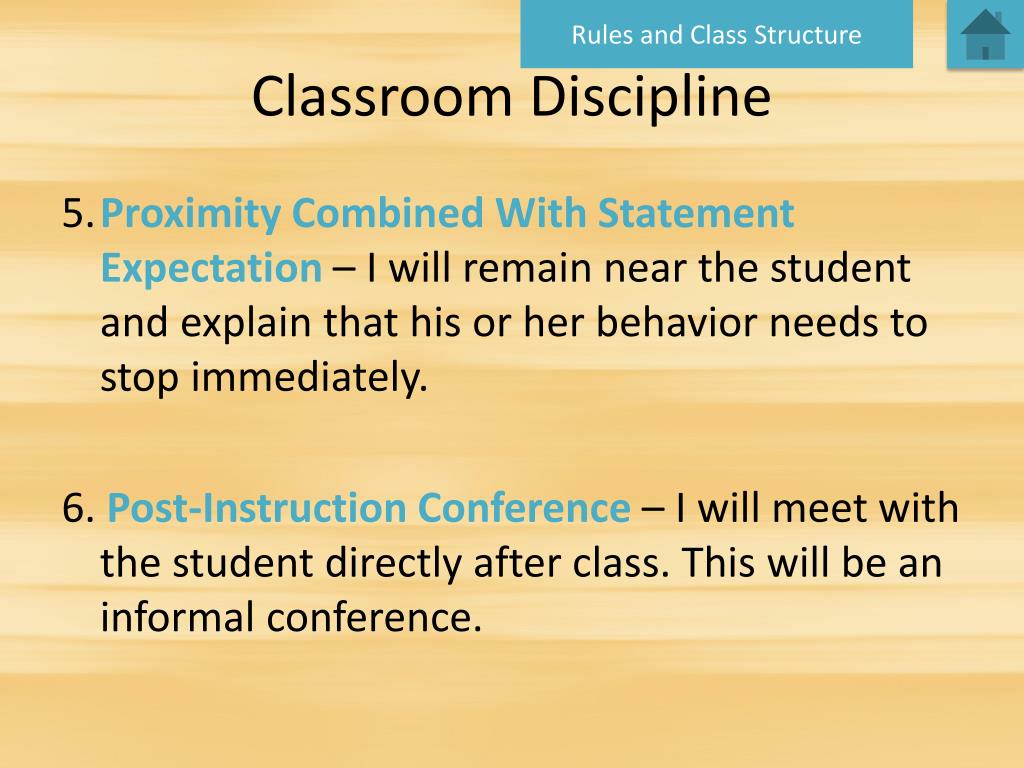 Rules and Class Structure

Classroom Discipline

5. Proximity Combined With Statement Expectation – I will remain near the student and explain that his or her behavior needs to stop immediately.

6. Post-Instruction Conference – I will meet with the student directly after class. This will be an informal conference.